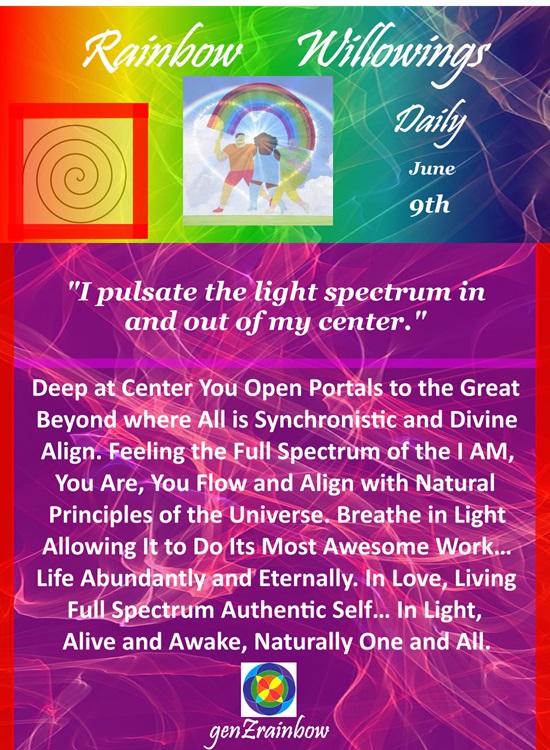 Rainbow Willowings

Daily

June

9th

"I pulsate the light spectrum in and out of my center."

Deep at Center You Open Portals to the Great Beyond where All is Synchronistic and Divine Align. Feeling the Full Spectrum of the I AM, You Are, You Flow and Align with Natural Principles of the Universe. Breathe in Light Allowing It to Do Its Most Awesome Work... Life Abundantly and Eternally. In Love, Living Full Spectrum Authentic Self... In Light, Alive and Awake, Naturally One and All.

genZrainbow